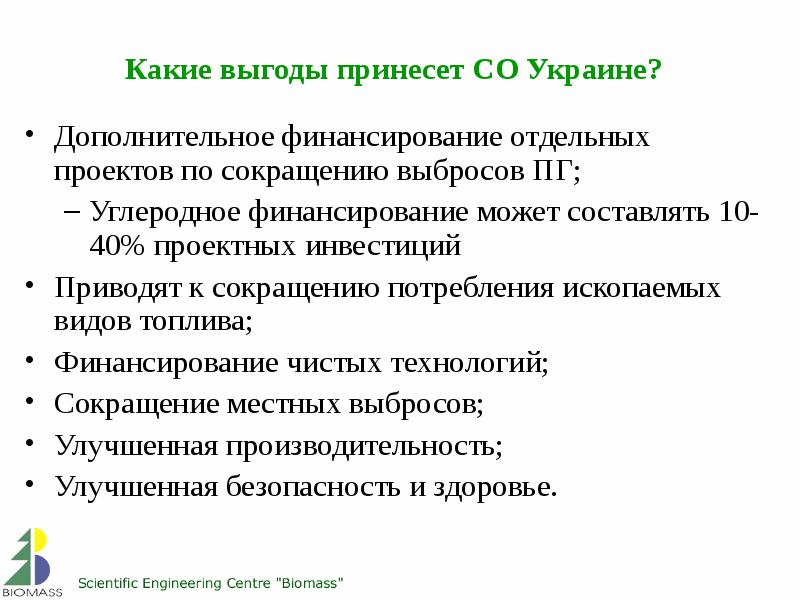 Какие выгоды принесет СО Украине?

• Дополнительное финансирование отдельных проектов по сокращению выбросов ПГ;
– Углеродное финансирование может составлять 10-40% проектных инвестиций
• Приводят к сокращению потребления ископаемых видов топлива;
• Финансирование чистых технологий;
• Сокращение местных выбросов;
• Улучшенная производительность;
• Улучшенная безопасность и здоровье.

BIOMASS

Scientific Engineering Centre "Biomass"